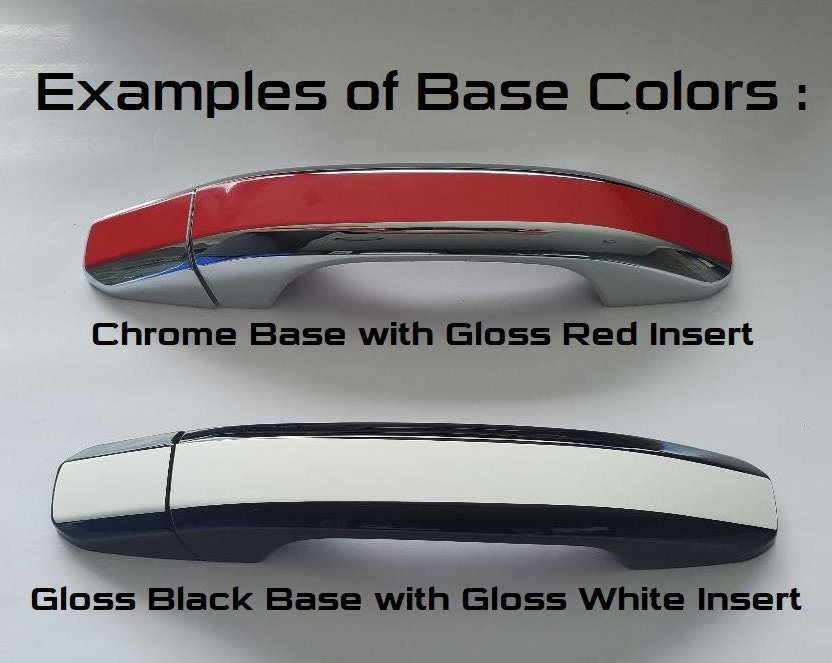 Examples of Base Colors :

Chrome Base with Gloss Red Insert

Gloss Black Base with Gloss White Insert